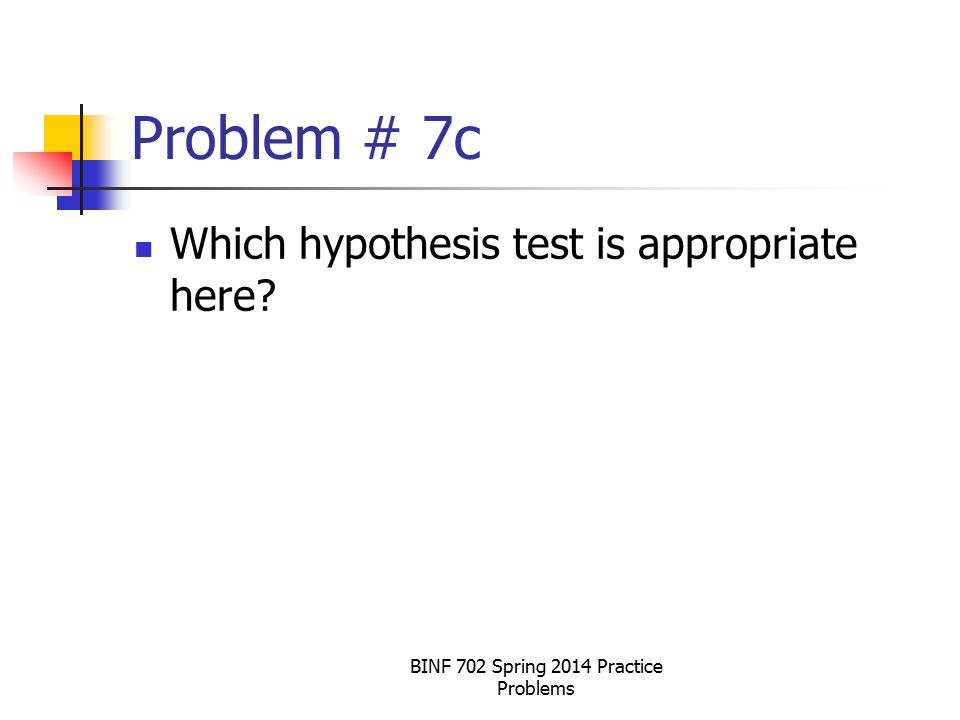 Problem # 7c

Which hypothesis test is appropriate here?

BINF 702 Spring 2014 Practice Problems